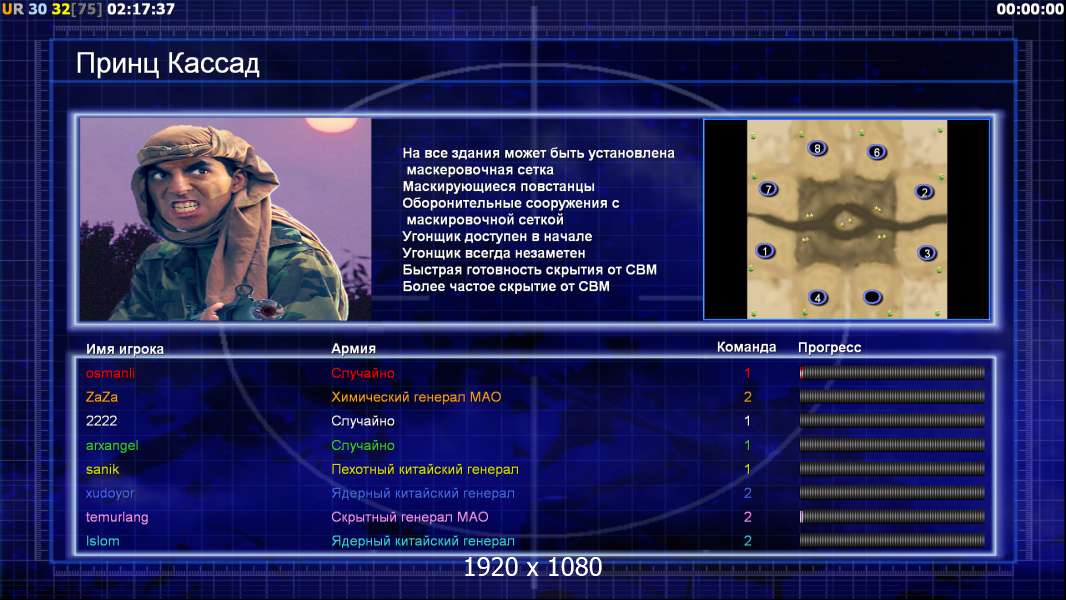 UR 30 32[75] 02:17:37

00:00:00

Принц Кассад

На все здания может быть установлена маскеровочная сетка
Маскирующиеся повстанцы
Оборонительные сооружения с маскировочной сеткой
Угонщик доступен в начале
Угонщик всегда незаметен
Быстрая готовность скрытия от СВМ
Более частое скрытие от СВМ

8 6 7 2 1 3 4

| Имя игрока | Армия | Команда | Прогресс |
|---|---|---|---|
| osmanli | Случайно | 1 | |
| ZaZa | Химический генерал МАО | 2 | |
| 2222 | Случайно | 1 | |
| arxangel | Случайно | 1 | |
| sanik | Пехотный китайский генерал | 1 | |
| xudoyor | Ядерный китайский генерал | 2 | |
| temurlang | Скрытный генерал МАО | 2 | |
| Islom | Ядерный китайский генерал | 2 | |

1920 x 1080